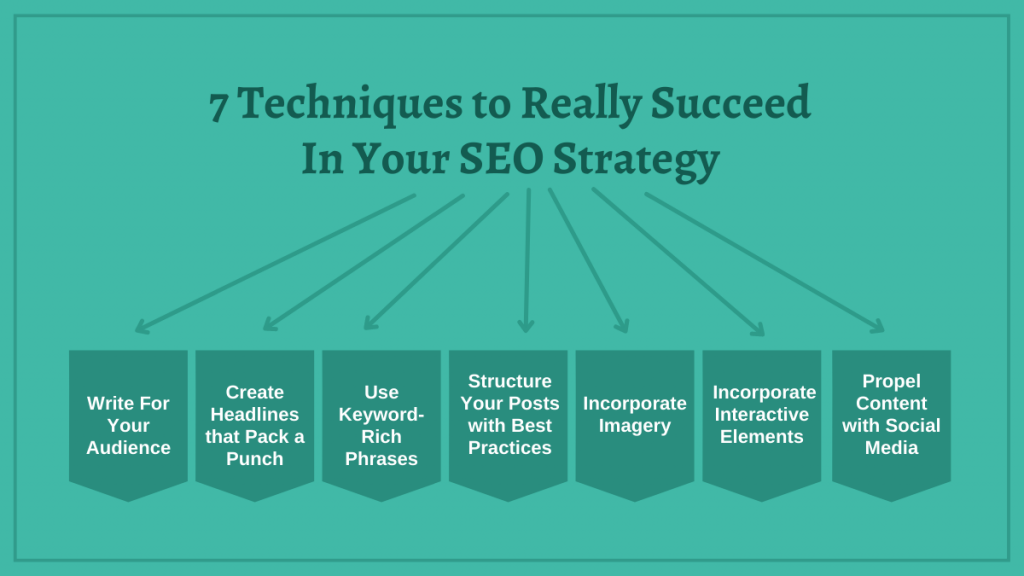 7 Techniques to Really Succeed In Your SEO Strategy

Write For Your Audience

Create Headlines that Pack a Punch

Use Keyword-Rich Phrases

Structure Your Posts with Best Practices

Incorporate Imagery

Incorporate Interactive Elements

Propel Content with Social Media